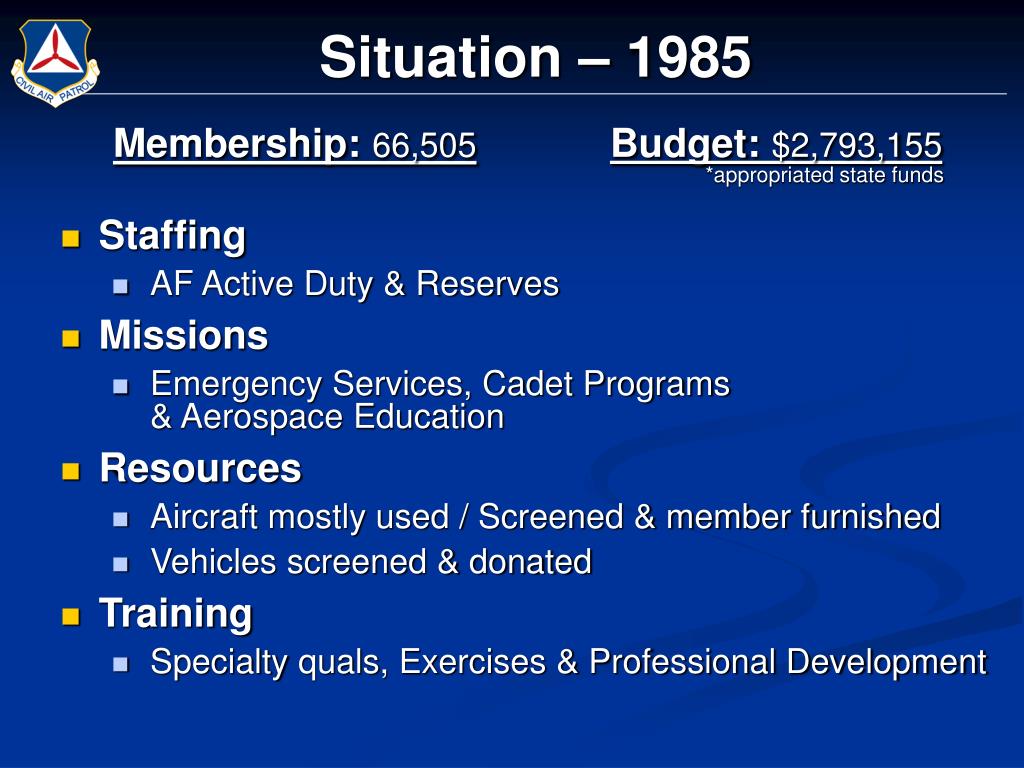 CIVIL AIR PATROL

Situation – 1985

Membership: 66,505

Budget: $2,793,155
*appropriated state funds

Staffing
AF Active Duty & Reserves

Missions
Emergency Services, Cadet Programs & Aerospace Education

Resources
Aircraft mostly used / Screened & member furnished
Vehicles screened & donated

Training
Specialty quals, Exercises & Professional Development